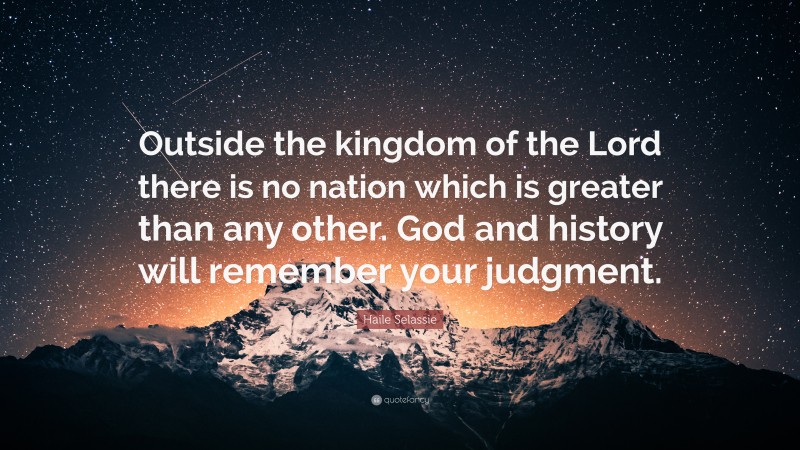 Outside the kingdom of the Lord there is no nation which is greater than any other. God and history will remember your judgment.

Haile Selassie

quotefancy